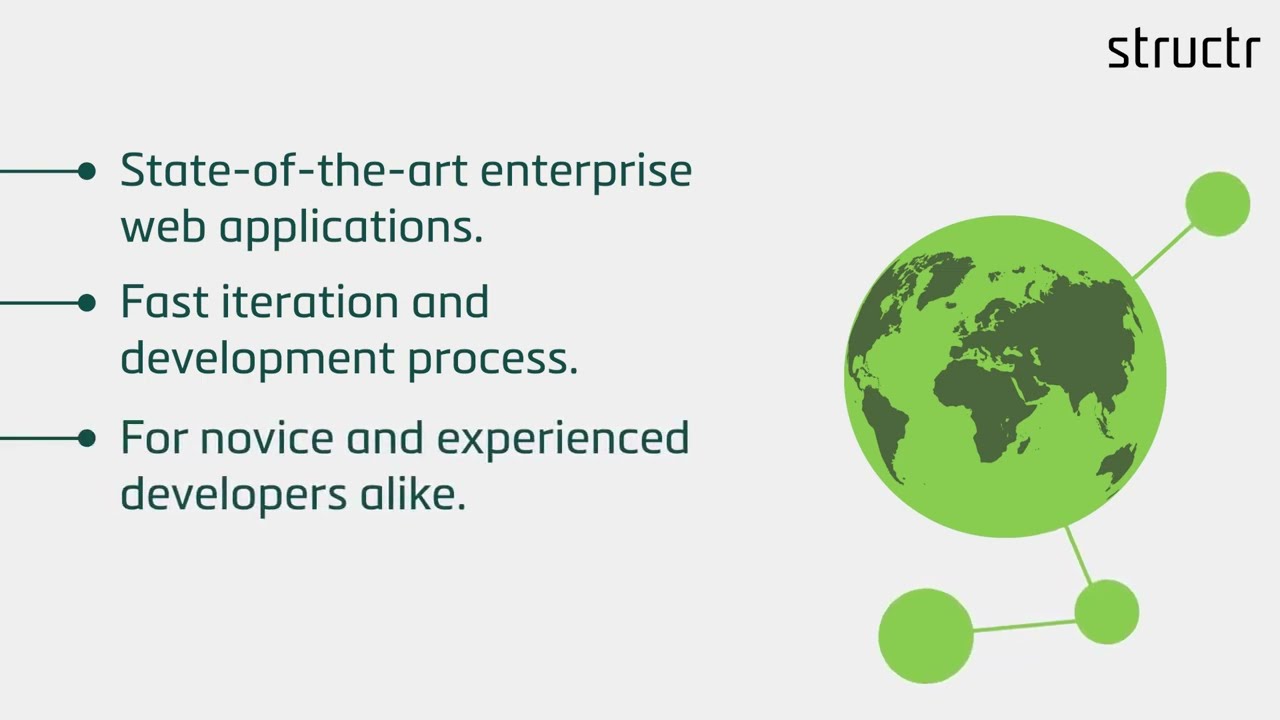 structr

State-of-the-art enterprise web applications.

Fast iteration and development process.

For novice and experienced developers alike.